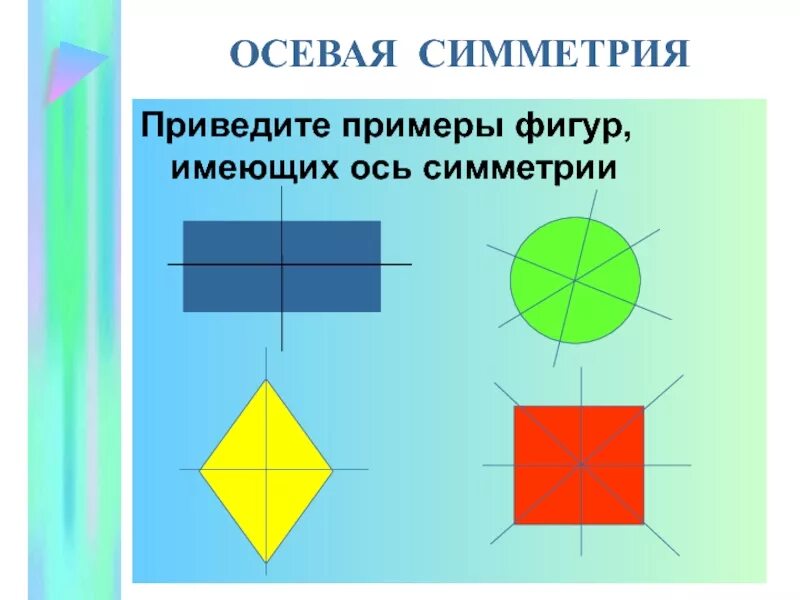 ОСЕВАЯ СИММЕТРИЯ

Приведите примеры фигур, имеющих ось симметрии